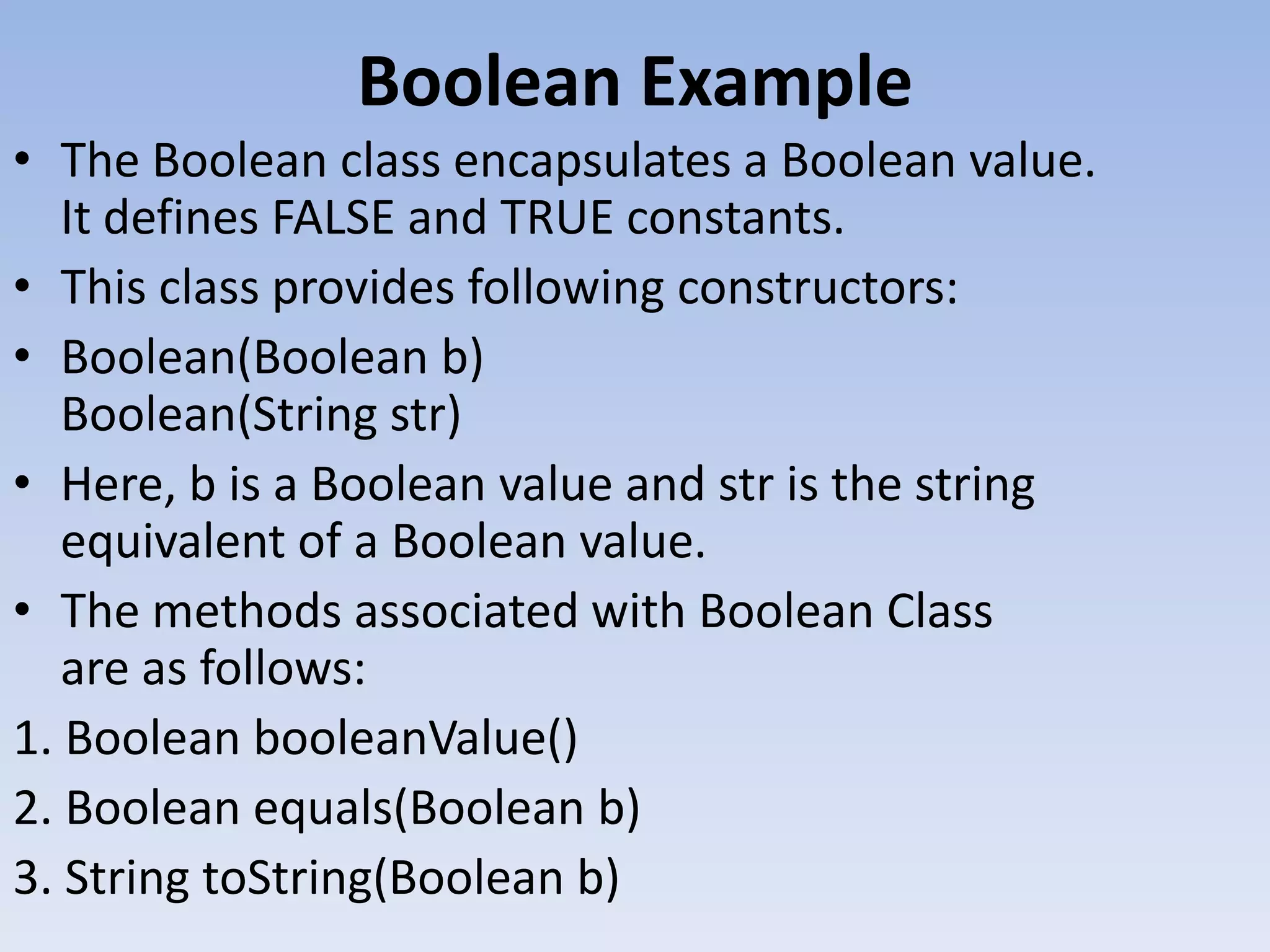 Boolean Example

• The Boolean class encapsulates a Boolean value. It defines FALSE and TRUE constants.

• This class provides following constructors:

• Boolean(Boolean b)
Boolean(String str)

• Here, b is a Boolean value and str is the string equivalent of a Boolean value.

• The methods associated with Boolean Class are as follows:

1. Boolean booleanValue()

2. Boolean equals(Boolean b)

3. String toString(Boolean b)